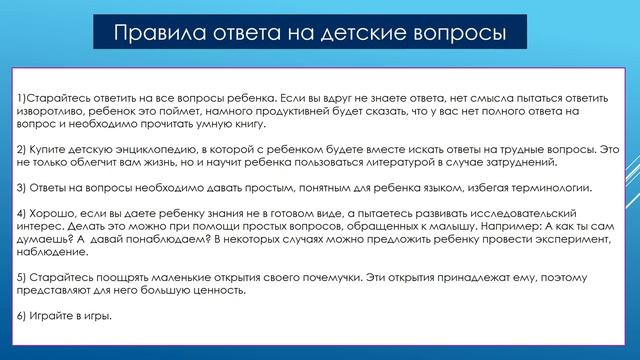 Правила ответа на детские вопросы

1)Старайтесь ответить на все вопросы ребенка. Если вы вдруг не знаете ответа, нет смысла пытаться ответить изворотливо, ребенок это поймет, намного продуктивней будет сказать, что у вас нет полного ответа на вопрос и необходимо прочитать умную книгу.

2) Купите детскую энциклопедию, в которой с ребенком будете вместе искать ответы на трудные вопросы. Это не только облегчит вам жизнь, но и научит ребенка пользоваться литературой в случае затруднений.

3) Ответы на вопросы необходимо давать простым, понятным для ребенка языком, избегая терминологии.

4) Хорошо, если вы даете ребенку знания не в готовом виде, а пытаетесь развивать исследовательский интерес. Делать это можно при помощи простых вопросов, обращенных к малышу. Например: А как ты сам думаешь? А давай понаблюдаем? В некоторых случаях можно предложить ребенку провести эксперимент, наблюдение.

5) Старайтесь поощрять маленькие открытия своего почемучки. Эти открытия принадлежат ему, поэтому представляют для него большую ценность.

6) Играйте в игры.